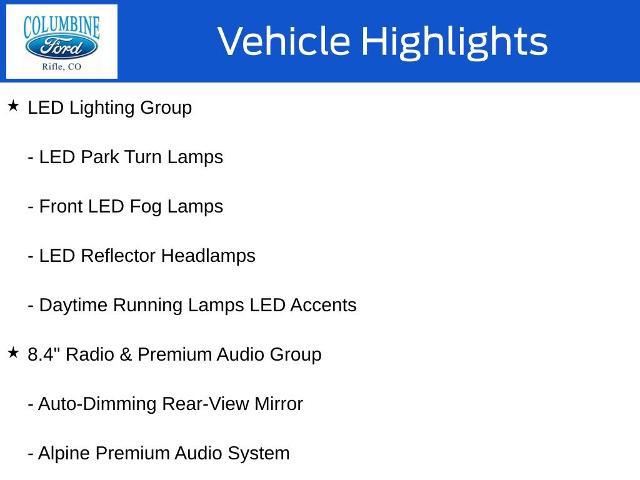 COLUMBINE
Ford
Rifle, CO

Vehicle Highlights

★ LED Lighting Group

- LED Park Turn Lamps

- Front LED Fog Lamps

- LED Reflector Headlamps

- Daytime Running Lamps LED Accents

★ 8.4" Radio & Premium Audio Group

- Auto-Dimming Rear-View Mirror

- Alpine Premium Audio System